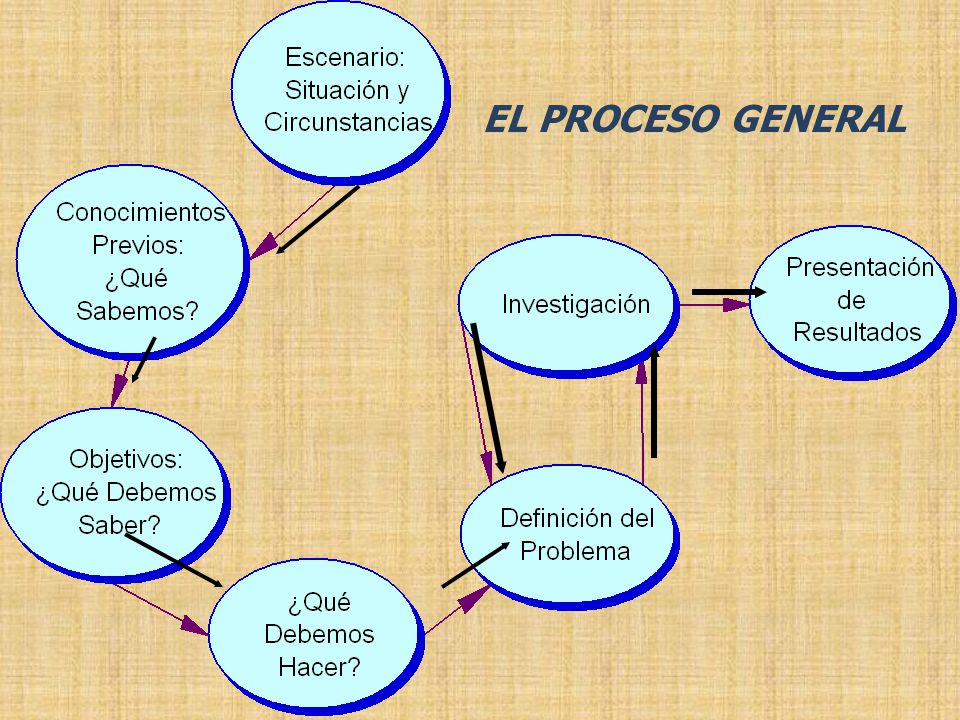 EL PROCESO GENERAL

Escenario: Situación y Circunstancias

Conocimientos Previos: ¿Qué Sabemos?

Objetivos: ¿Qué Debemos Saber?

¿Qué Debemos Hacer?

Definición del Problema

Investigación

Presentación de Resultados